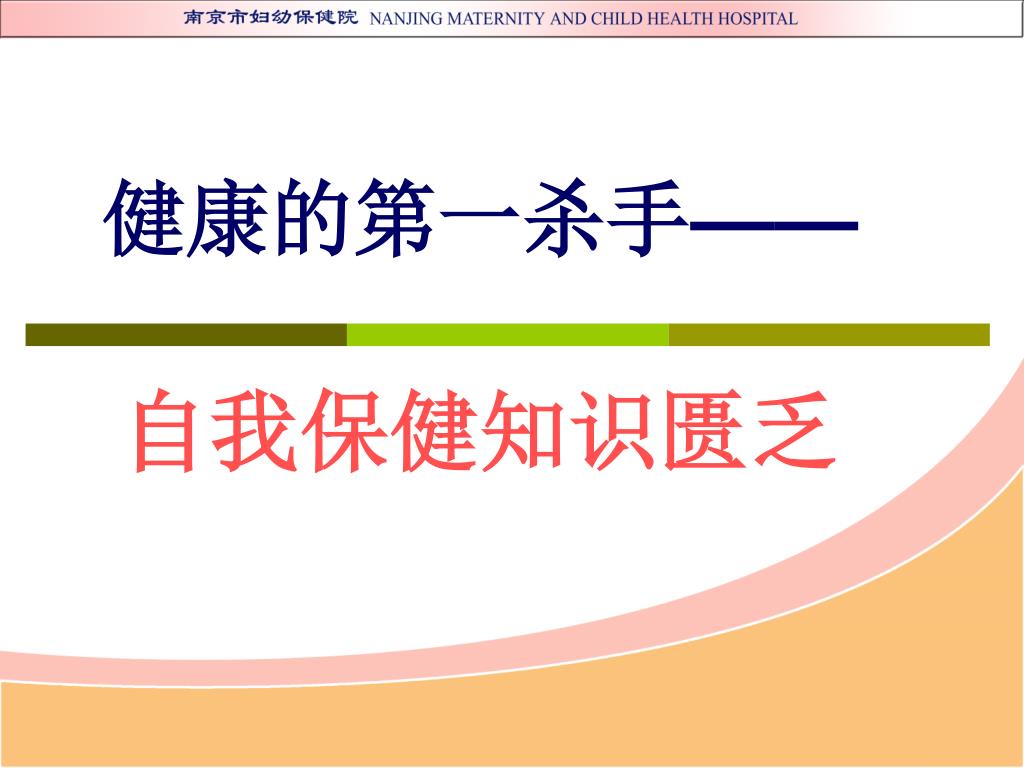 南京市妇幼保健院 NANJING MATERNITY AND CHILD HEALTH HOSPITAL

健康的第一杀手——

自我保健知识匮乏